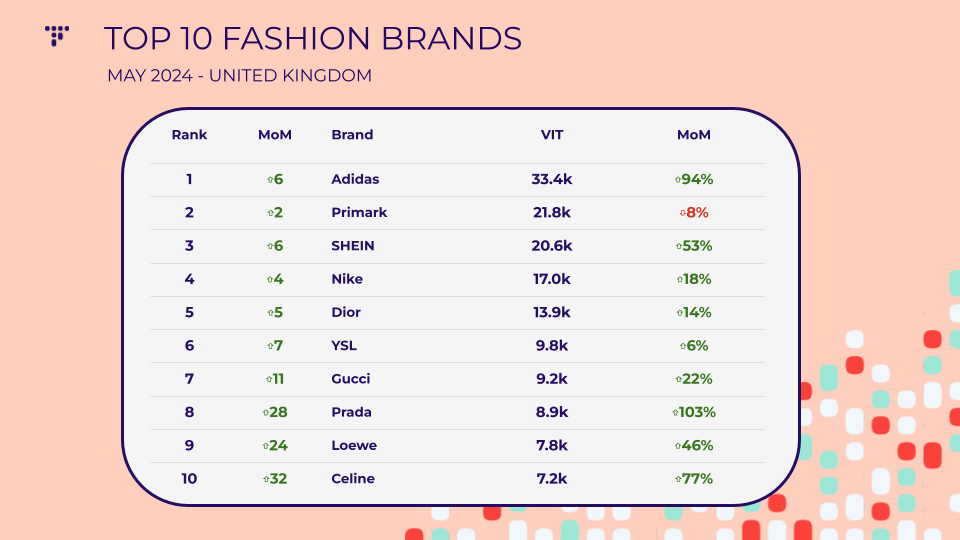 TOP 10 FASHION BRANDS

MAY 2024 - UNITED KINGDOM

| Rank | MoM | Brand | VIT | MoM |
|---|---|---|---|---|
| 1 | ⇧6 | Adidas | 33.4k | ⇧94% |
| 2 | ⇧2 | Primark | 21.8k | ⇩8% |
| 3 | ⇧6 | SHEIN | 20.6k | ⇧53% |
| 4 | ⇧4 | Nike | 17.0k | ⇧18% |
| 5 | ⇧5 | Dior | 13.9k | ⇧14% |
| 6 | ⇧7 | YSL | 9.8k | ⇧6% |
| 7 | ⇧11 | Gucci | 9.2k | ⇧22% |
| 8 | ⇧28 | Prada | 8.9k | ⇧103% |
| 9 | ⇧24 | Loewe | 7.8k | ⇧46% |
| 10 | ⇧32 | Celine | 7.2k | ⇧77% |